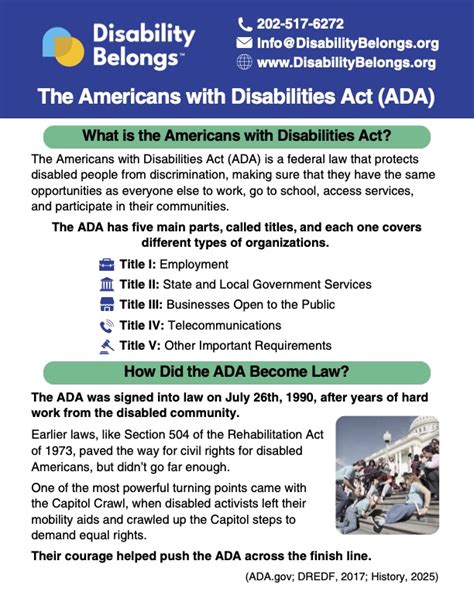 Disability Belongs™

202-517-6272
Info@DisabilityBelongs.org
www.DisabilityBelongs.org

The Americans with Disabilities Act (ADA)

What is the Americans with Disabilities Act?

The Americans with Disabilities Act (ADA) is a federal law that protects disabled people from discrimination, making sure that they have the same opportunities as everyone else to work, go to school, access services, and participate in their communities.

The ADA has five main parts, called titles, and each one covers different types of organizations.

Title I: Employment
Title II: State and Local Government Services
Title III: Businesses Open to the Public
Title IV: Telecommunications
Title V: Other Important Requirements

How Did the ADA Become Law?

The ADA was signed into law on July 26th, 1990, after years of hard work from the disabled community.

Earlier laws, like Section 504 of the Rehabilitation Act of 1973, paved the way for civil rights for disabled Americans, but didn't go far enough.

One of the most powerful turning points came with the Capitol Crawl, when disabled activists left their mobility aids and crawled up the Capitol steps to demand equal rights.

Their courage helped push the ADA across the finish line.

(ADA.gov; DREDF, 2017; History, 2025)